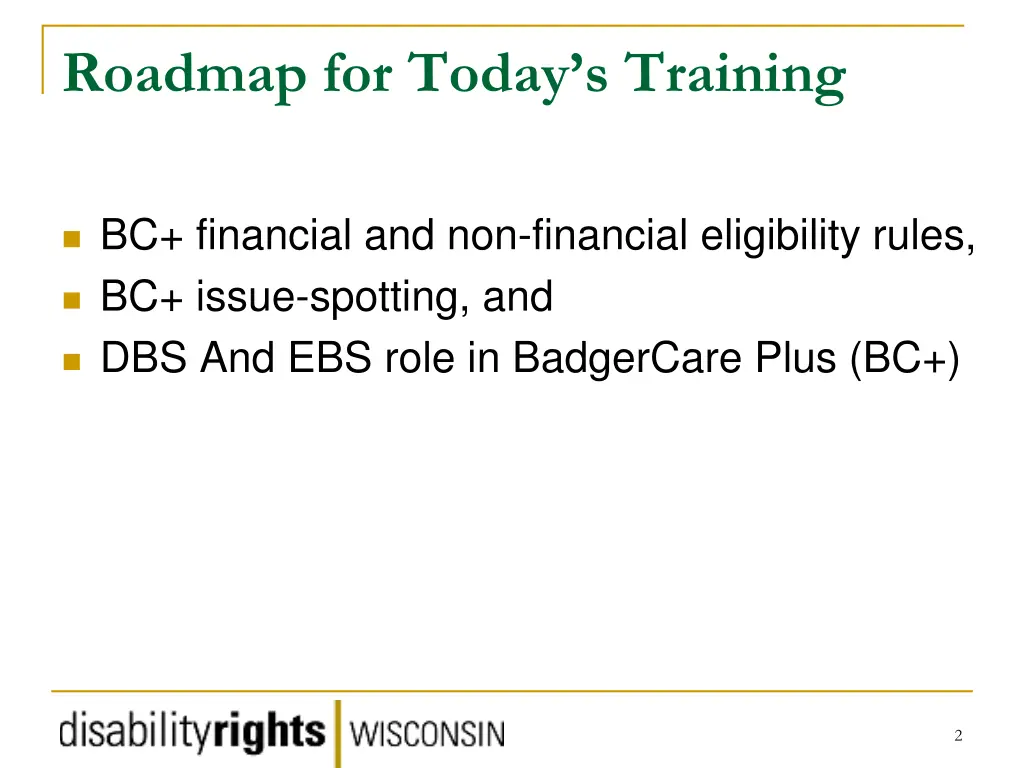 Roadmap for Today's Training

- BC+ financial and non-financial eligibility rules,
- BC+ issue-spotting, and
- DBS And EBS role in BadgerCare Plus (BC+)

disabilityrights | WISCONSIN

2